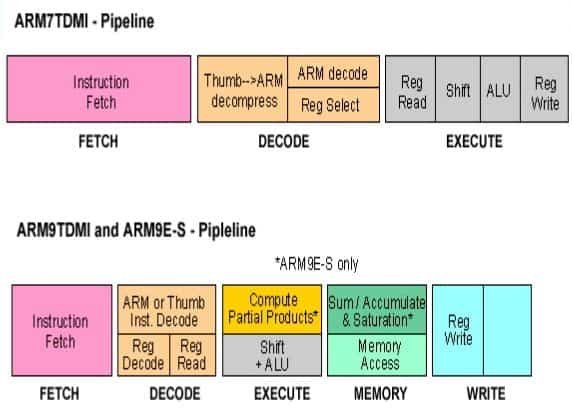 ARM7TDMI - Pipeline

Instruction Fetch

Thumb-->ARM decompress

ARM decode

Reg Select

Reg Read

Shift

ALU

Reg Write

FETCH

DECODE

EXECUTE

ARM9TDMI and ARM9E-S - Pipleline

*ARM9E-S only

Instruction Fetch

ARM or Thumb Inst. Decode

Reg Decode

Reg Read

Compute Partial Products*

Shift + ALU

Sum / Accumulate & Saturation*

Memory Access

Reg Write

FETCH

DECODE

EXECUTE

MEMORY

WRITE